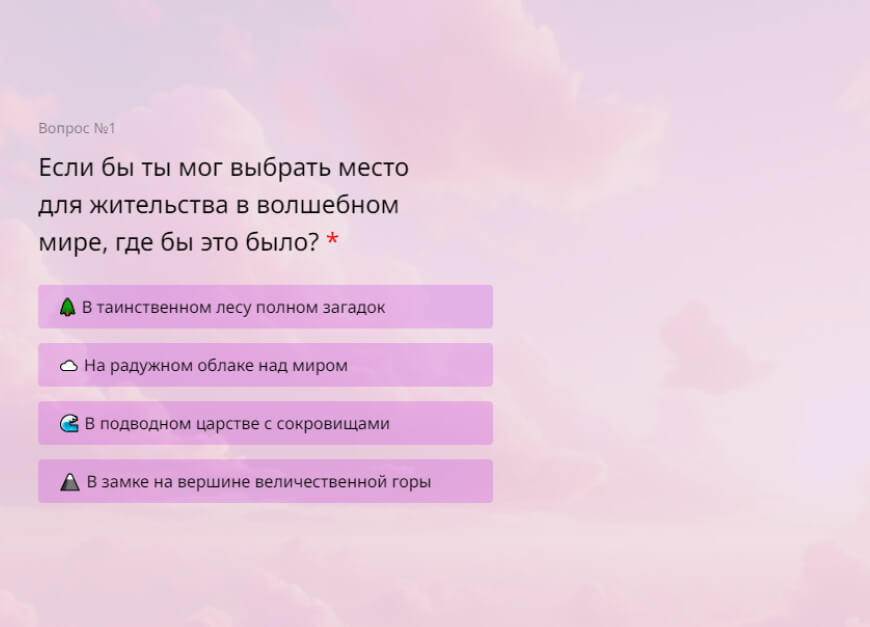 Вопрос №1

Если бы ты мог выбрать место для жительства в волшебном мире, где бы это было? *

🌲 В таинственном лесу полном загадок

☁ На радужном облаке над миром

🌊 В подводном царстве с сокровищами

⛰ В замке на вершине величественной горы